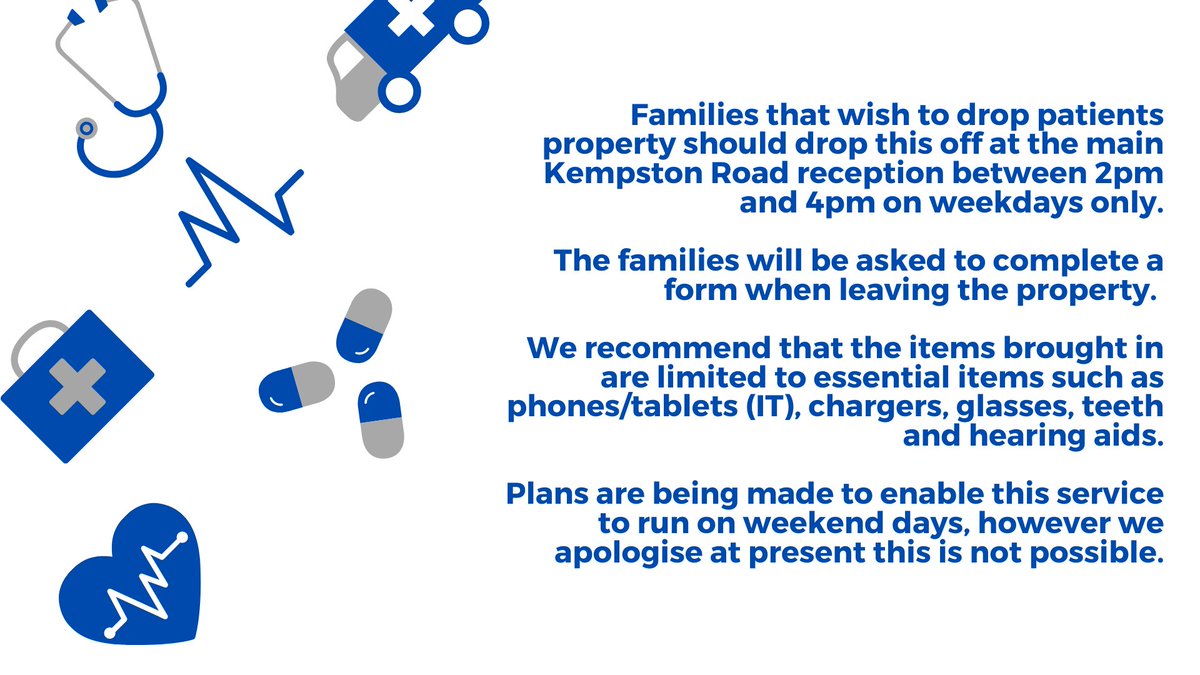 Families that wish to drop patients property should drop this off at the main Kempston Road reception between 2pm and 4pm on weekdays only.

The families will be asked to complete a form when leaving the property.

We recommend that the items brought in are limited to essential items such as phones/tablets (IT), chargers, glasses, teeth and hearing aids.

Plans are being made to enable this service to run on weekend days, however we apologise at present this is not possible.